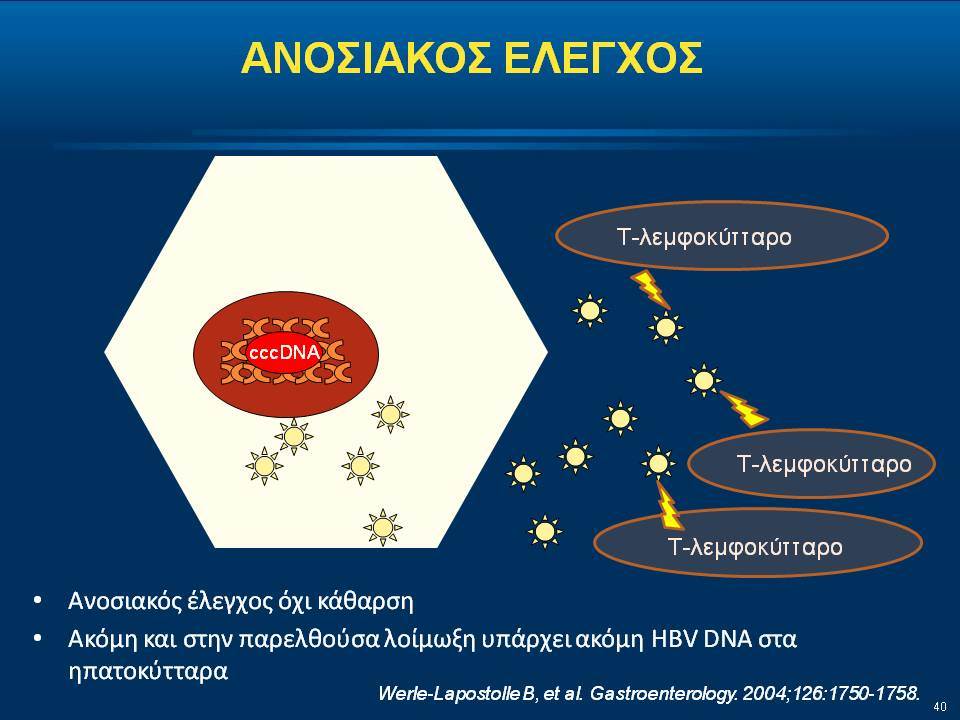 ΑΝΟΣΙΑΚΟΣ ΕΛΕΓΧΟΣ

cccDNA

Τ-λεμφοκύτταρο

Τ-λεμφοκύτταρο

Τ-λεμφοκύτταρο

• Ανοσιακός έλεγχος όχι κάθαρση
• Ακόμη και στην παρελθούσα λοίμωξη υπάρχει ακόμη HBV DNA στα ηπατοκύτταρα

Werle-Lapostolle B, et al. Gastroenterology. 2004;126:1750-1758.

40